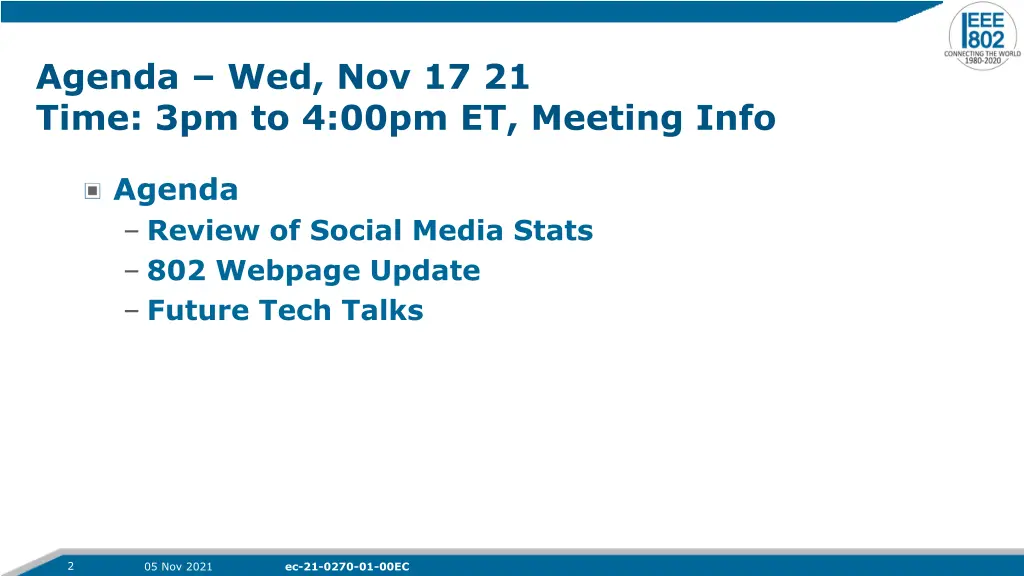 IEEE 802
CONNECTING THE WORLD
1980-2020

Agenda – Wed, Nov 17 21
Time: 3pm to 4:00pm ET, Meeting Info

Agenda
– Review of Social Media Stats
– 802 Webpage Update
– Future Tech Talks

2 05 Nov 2021 ec-21-0270-01-00EC